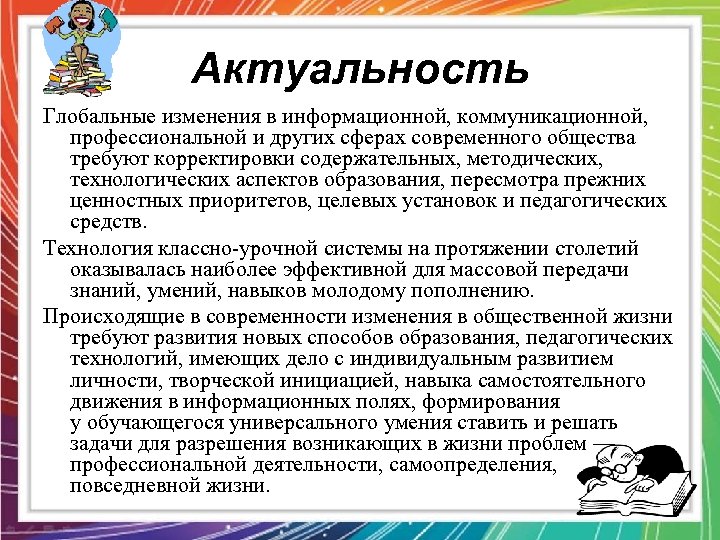 Актуальность

Глобальные изменения в информационной, коммуникационной, профессиональной и других сферах современного общества требуют корректировки содержательных, методических, технологических аспектов образования, пересмотра прежних ценностных приоритетов, целевых установок и педагогических средств.

Технология классно-урочной системы на протяжении столетий оказывалась наиболее эффективной для массовой передачи знаний, умений, навыков молодому пополнению.

Происходящие в современности изменения в общественной жизни требуют развития новых способов образования, педагогических технологий, имеющих дело с индивидуальным развитием личности, творческой инициацией, навыка самостоятельного движения в информационных полях, формирования у обучающегося универсального умения ставить и решать задачи для разрешения возникающих в жизни проблем — профессиональной деятельности, самоопределения, повседневной жизни.